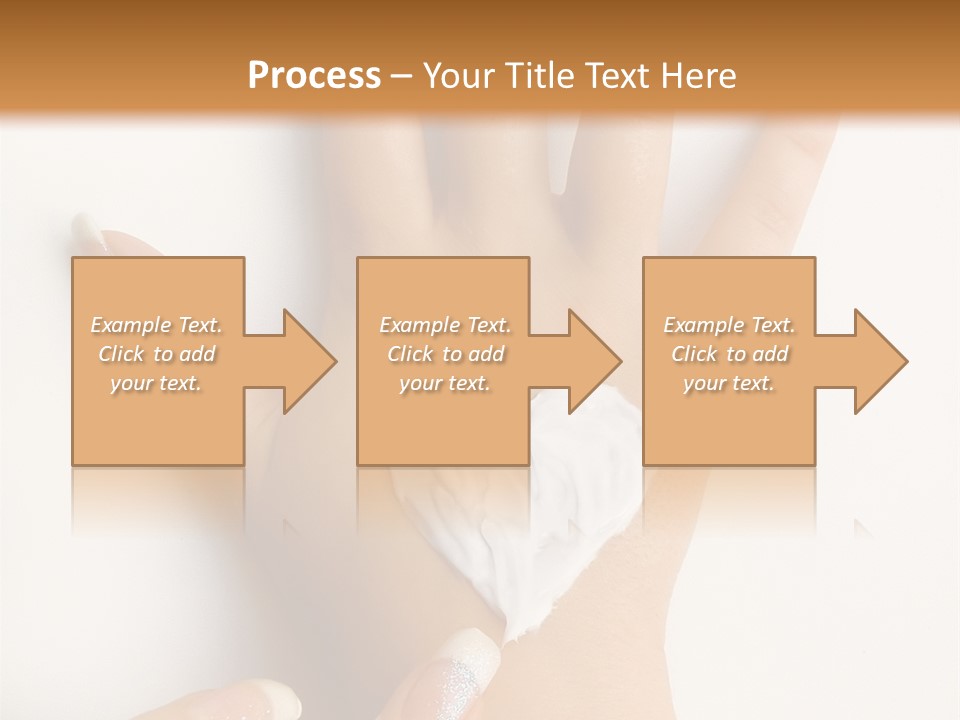 Process – Your Title Text Here

Example Text. Click to add your text.

Example Text. Click to add your text.

Example Text. Click to add your text.